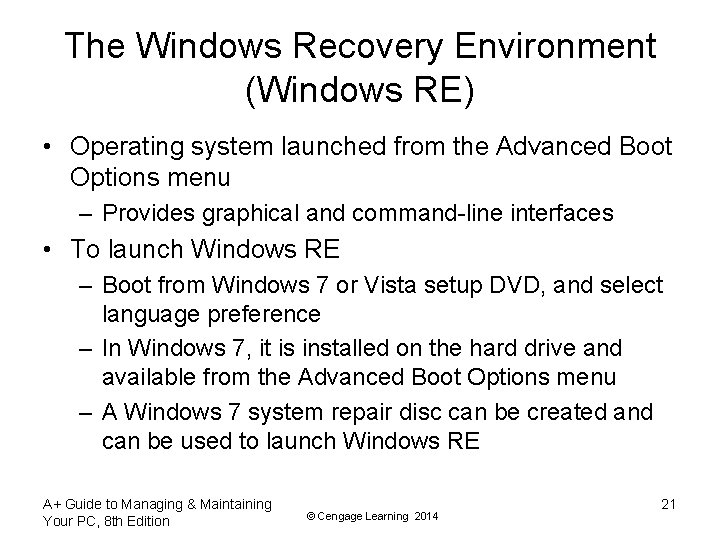 The Windows Recovery Environment (Windows RE)

• Operating system launched from the Advanced Boot Options menu
– Provides graphical and command-line interfaces
• To launch Windows RE
– Boot from Windows 7 or Vista setup DVD, and select language preference
– In Windows 7, it is installed on the hard drive and available from the Advanced Boot Options menu
– A Windows 7 system repair disc can be created and can be used to launch Windows RE

A+ Guide to Managing & Maintaining Your PC, 8th Edition

© Cengage Learning 2014

21